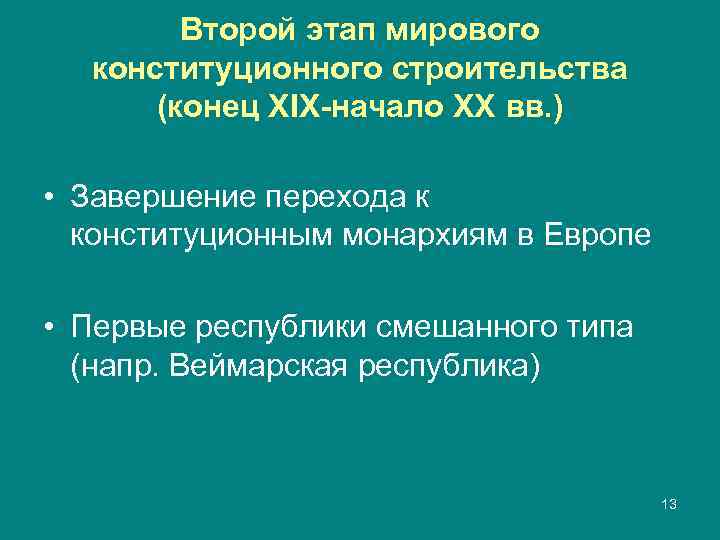 Второй этап мирового конституционного строительства (конец XIX-начало XX вв.)

• Завершение перехода к конституционным монархиям в Европе

• Первые республики смешанного типа (напр. Веймарская республика)

13